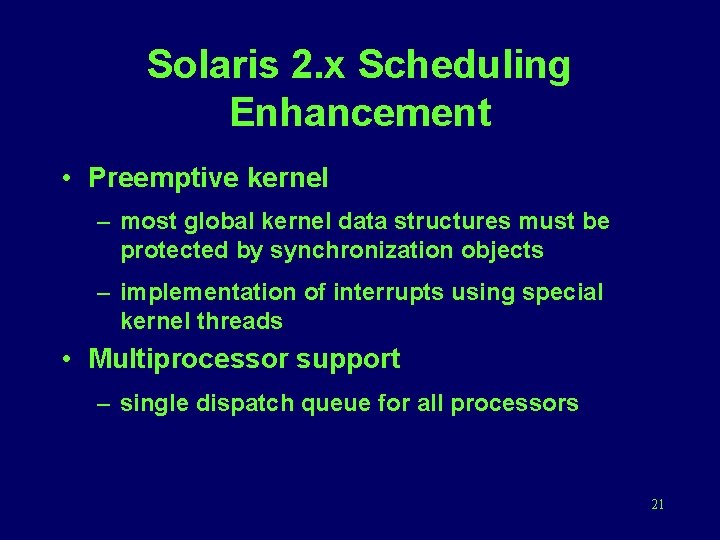 Solaris 2.x Scheduling Enhancement

• Preemptive kernel

– most global kernel data structures must be protected by synchronization objects

– implementation of interrupts using special kernel threads

• Multiprocessor support

– single dispatch queue for all processors

21